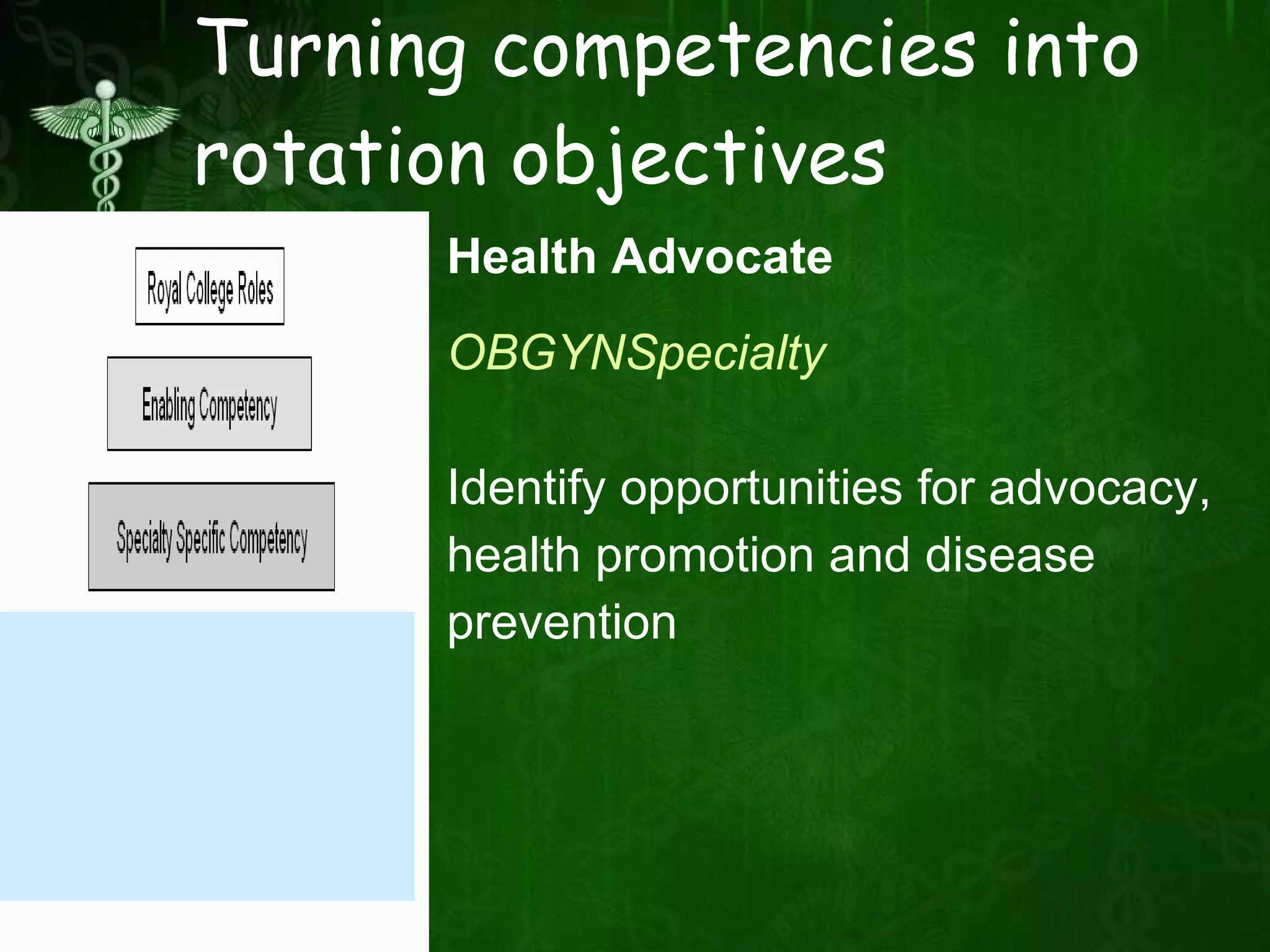 Turning competencies into rotation objectives

Royal College Roles

Enabling Competency

Specialty Specific Competency

Health Advocate

OBGYNSpecialty

Identify opportunities for advocacy, health promotion and disease prevention